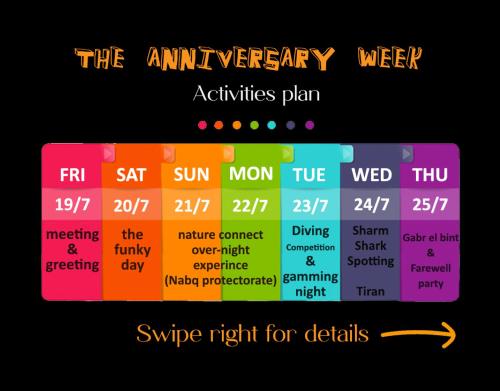 THE ANNIVERSARY WEEK

Activities plan

| FRI | SAT | SUN | MON | TUE | WED | THU |
|---|---|---|---|---|---|---|
| 19/7 | 20/7 | 21/7 | 22/7 | 23/7 | 24/7 | 25/7 |
| meeting & greeting | the funky day | nature connect over-night experince (Nabq protectorate) | | Diving Competition & gamming night | Sharm Shark Spotting Tiran | Gabr el bint & Farewell party |

Swipe right for details